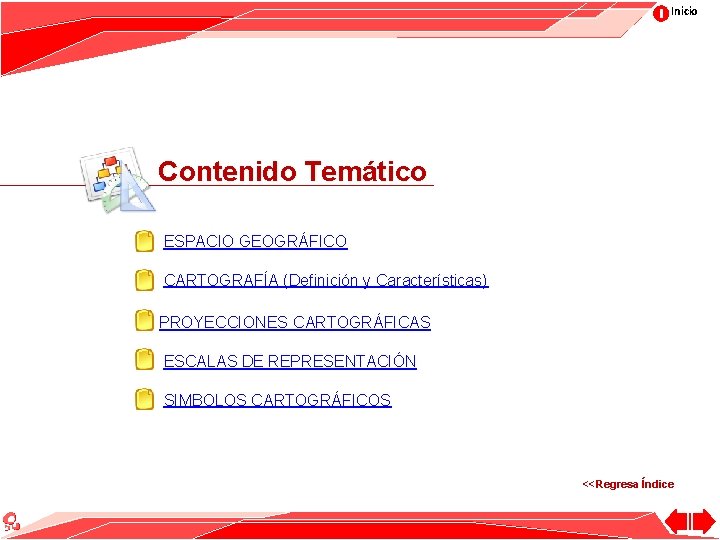 Inicio

Contenido Temático

ESPACIO GEOGRÁFICO

CARTOGRAFÍA (Definición y Características)

PROYECCIONES CARTOGRÁFICAS

ESCALAS DE REPRESENTACIÓN

SIMBOLOS CARTOGRÁFICOS

<<Regresa Índice